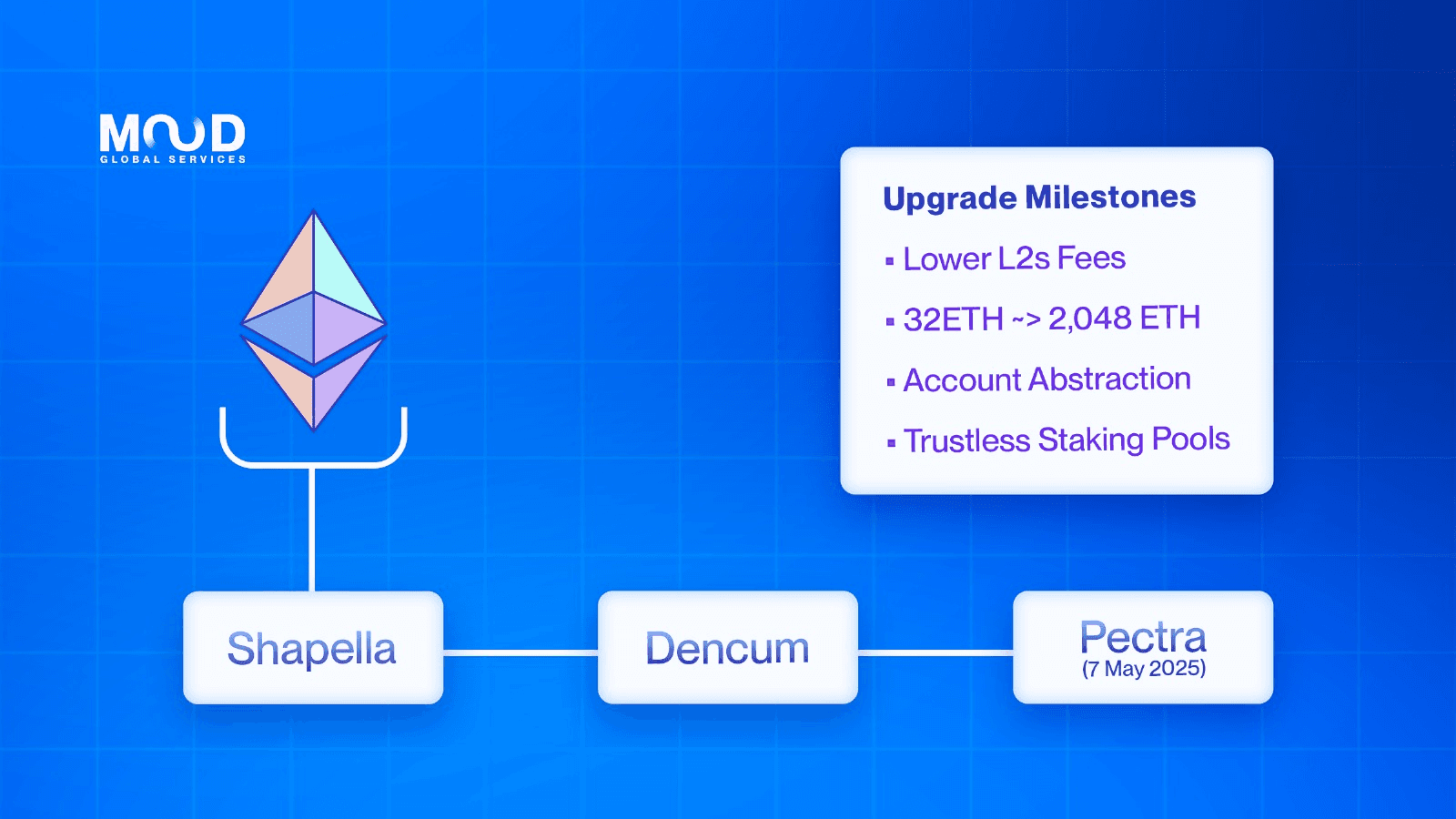 MOOD
GLOBAL SERVICES

Upgrade Milestones
▪ Lower L2s Fees
▪ 32ETH ~> 2,048 ETH
▪ Account Abstraction
▪ Trustless Staking Pools

Shapella

Dencum

Pectra
(7 May 2025)